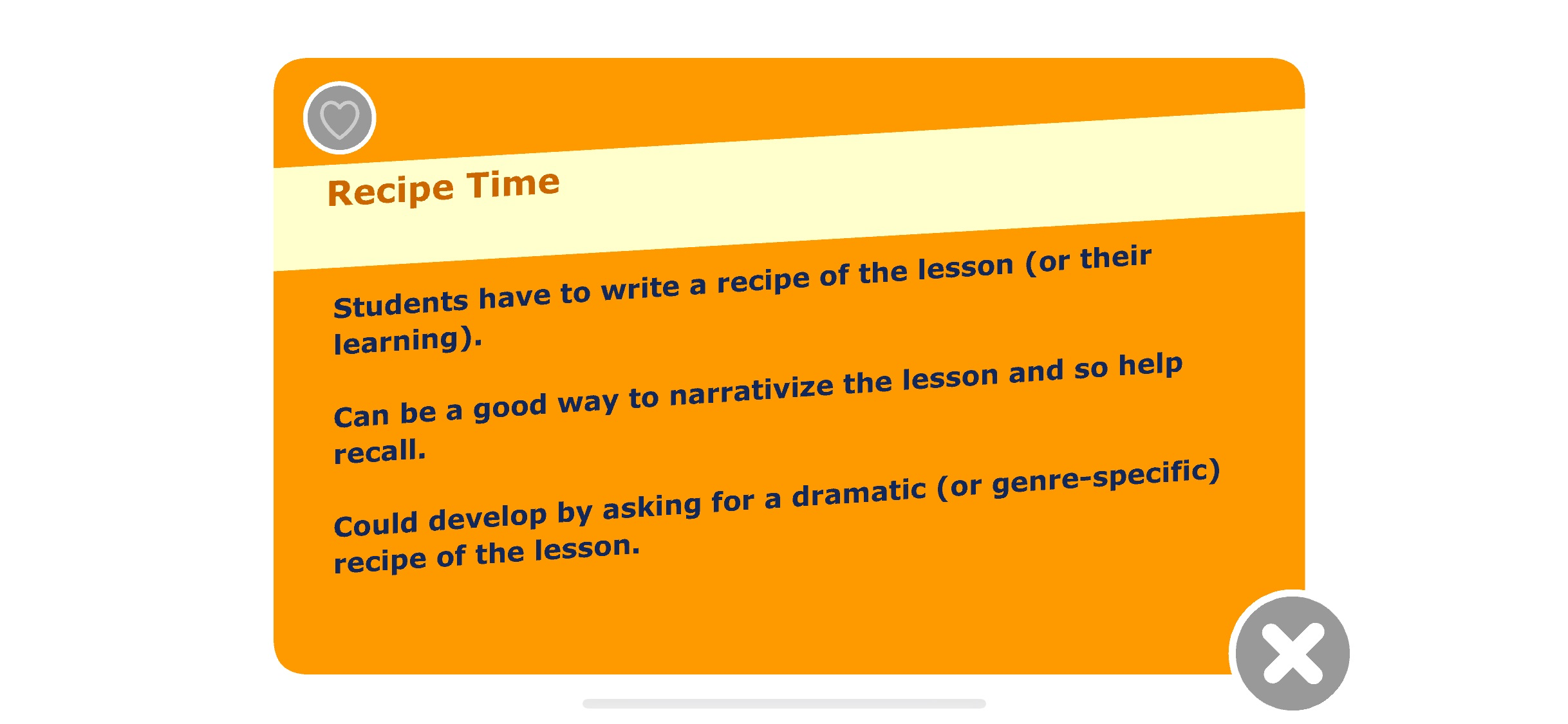 Recipe Time

Students have to write a recipe of the lesson (or their learning).

Can be a good way to narrativize the lesson and so help recall.

Could develop by asking for a dramatic (or genre-specific) recipe of the lesson.